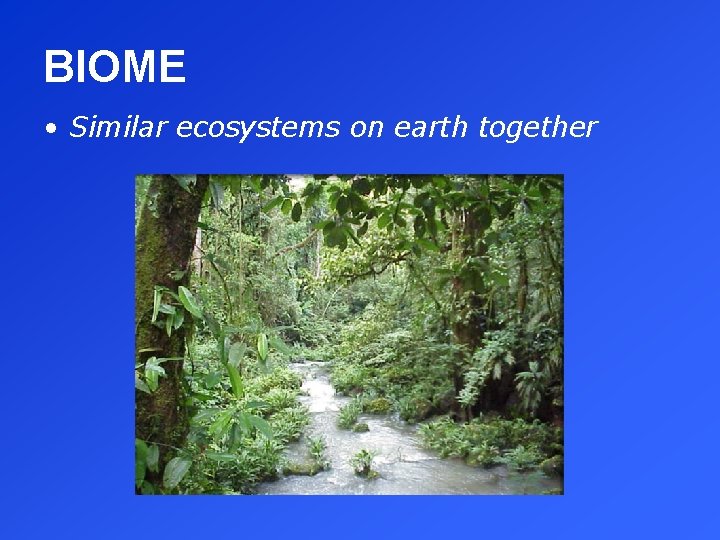 BIOME

• Similar ecosystems on earth together